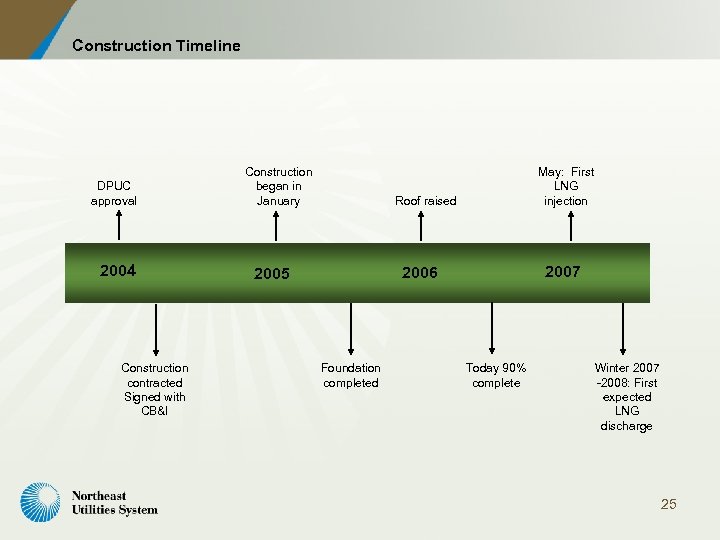 Construction Timeline

DPUC approval

Construction began in January

Roof raised

May: First LNG injection

2004

2005

2006

2007

Construction contracted Signed with CB&I

Foundation completed

Today 90% complete

Winter 2007 -2008: First expected LNG discharge

Northeast Utilities System

25